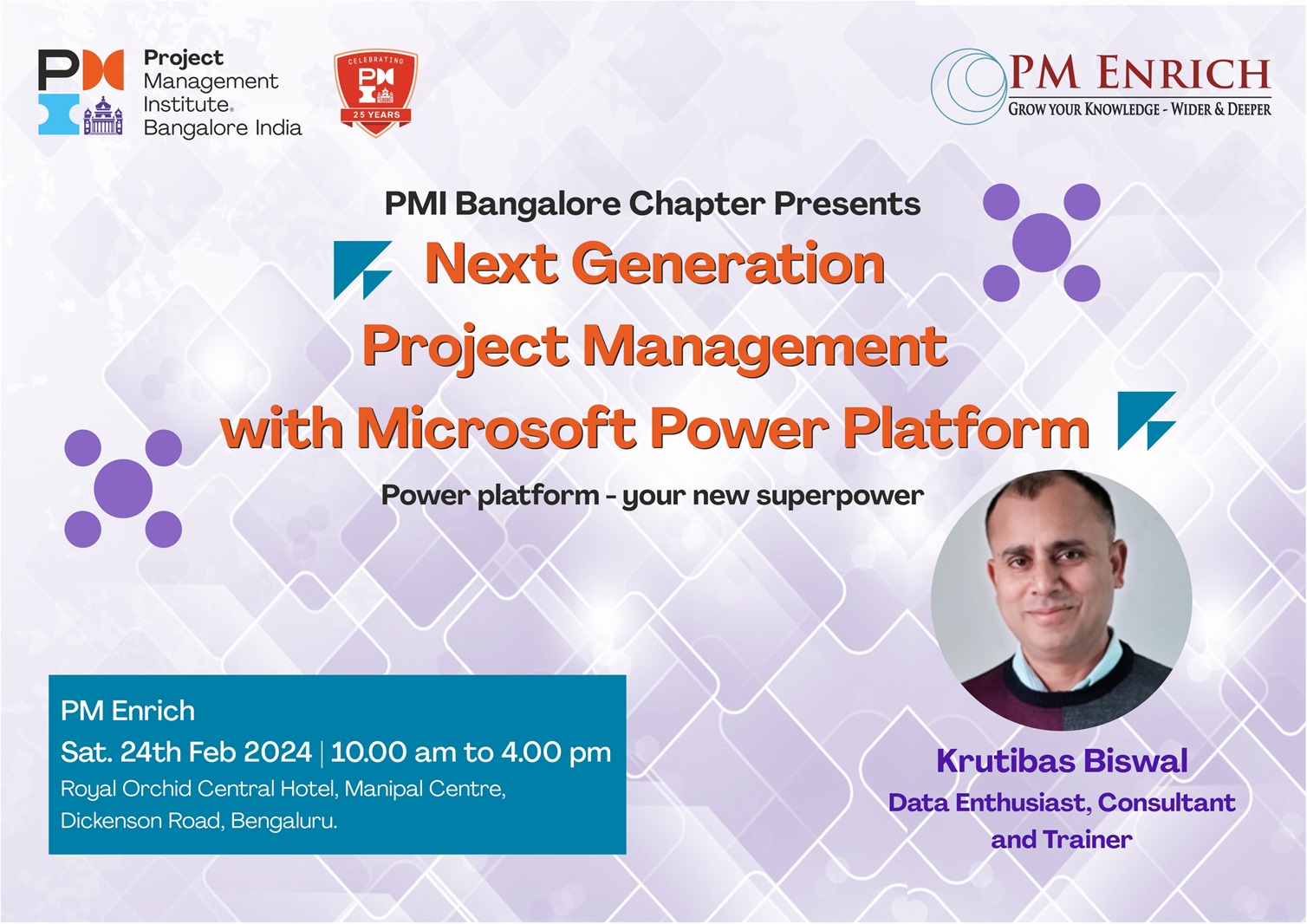 Project Management Institute. Bangalore India

CELEBRATING
25 YEARS

PM ENRICH
GROW YOUR KNOWLEDGE - WIDER & DEEPER

PMI Bangalore Chapter Presents

Next Generation Project Management with Microsoft Power Platform

Power platform - your new superpower

PM Enrich
Sat. 24th Feb 2024 | 10.00 am to 4.00 pm
Royal Orchid Central Hotel, Manipal Centre, Dickenson Road, Bengaluru.

Krutibas Biswal
Data Enthusiast, Consultant and Trainer